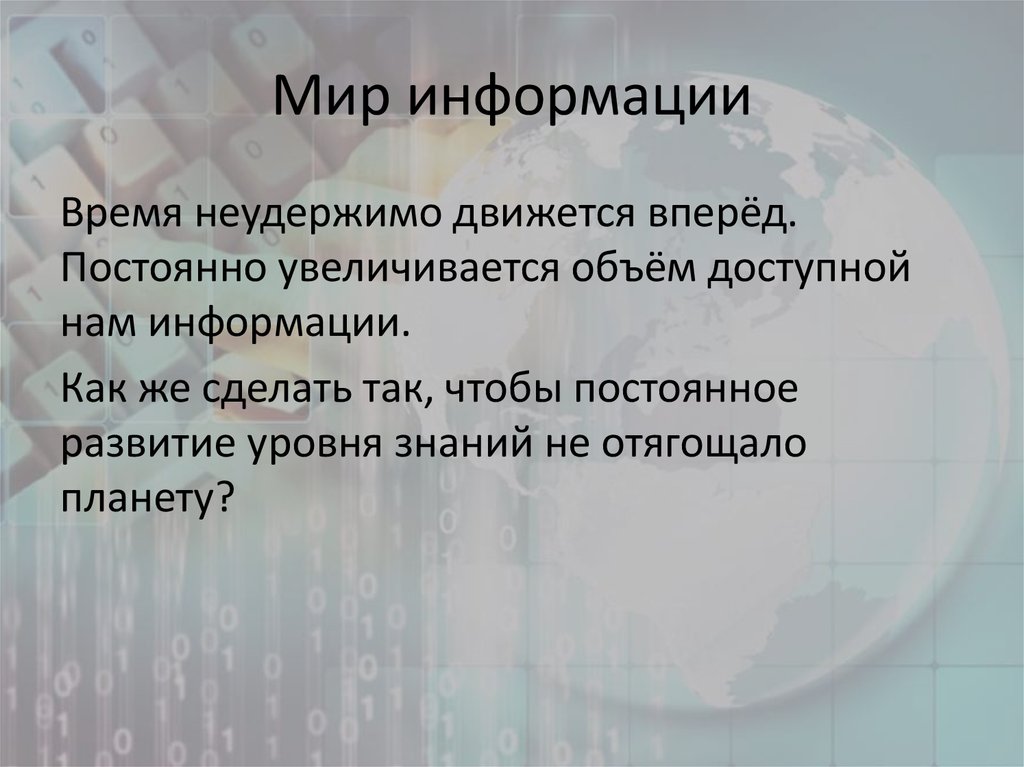 Мир информации

Время неудержимо движется вперёд. Постоянно увеличивается объём доступной нам информации.

Как же сделать так, чтобы постоянное развитие уровня знаний не отягощало планету?